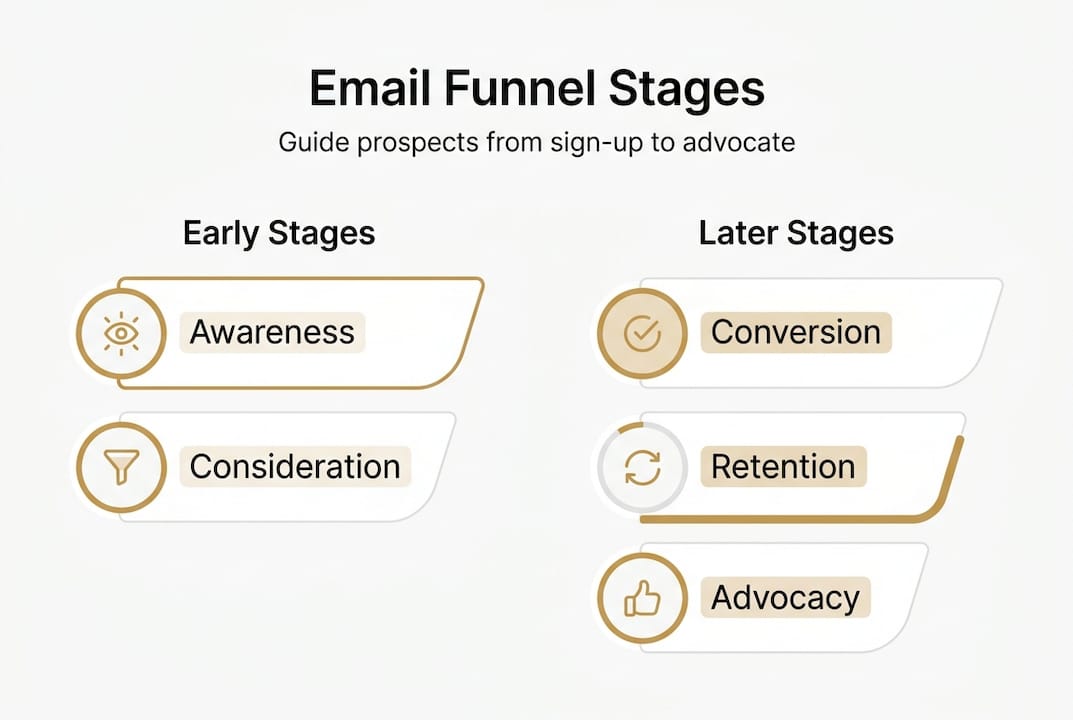 Email Funnel Stages
Guide prospects from sign-up to advocate

Early Stages

Awareness

Consideration

Later Stages

Conversion

Retention

Advocacy